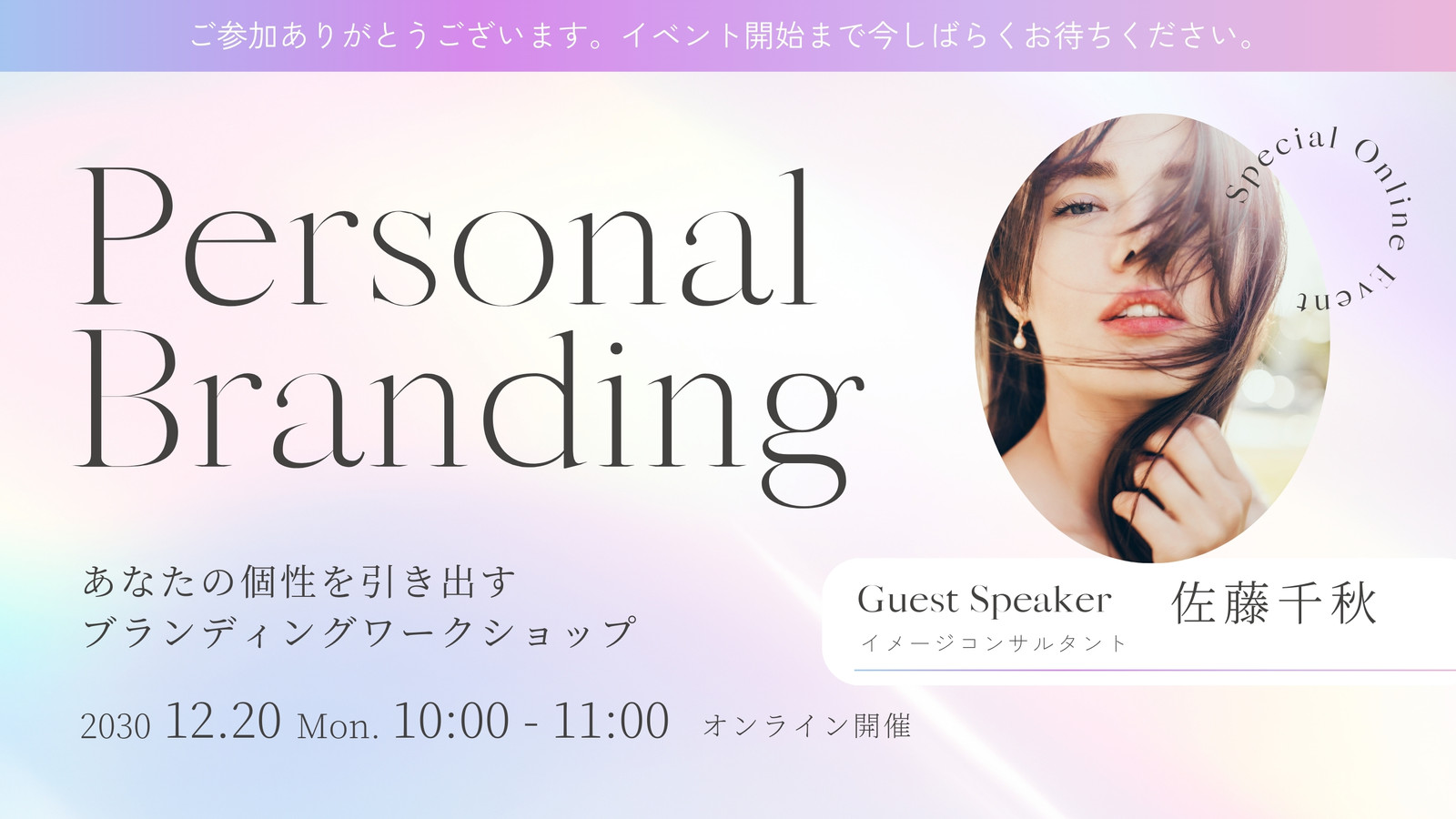 ご参加ありがとうございます。イベント開始まで今しばらくお待ちください。

Personal Branding

Special Online Event

あなたの個性を引き出す
ブランディングワークショップ

Guest Speaker
イメージコンサルタント
佐藤千秋

2030 12.20 Mon. 10:00 - 11:00 オンライン開催